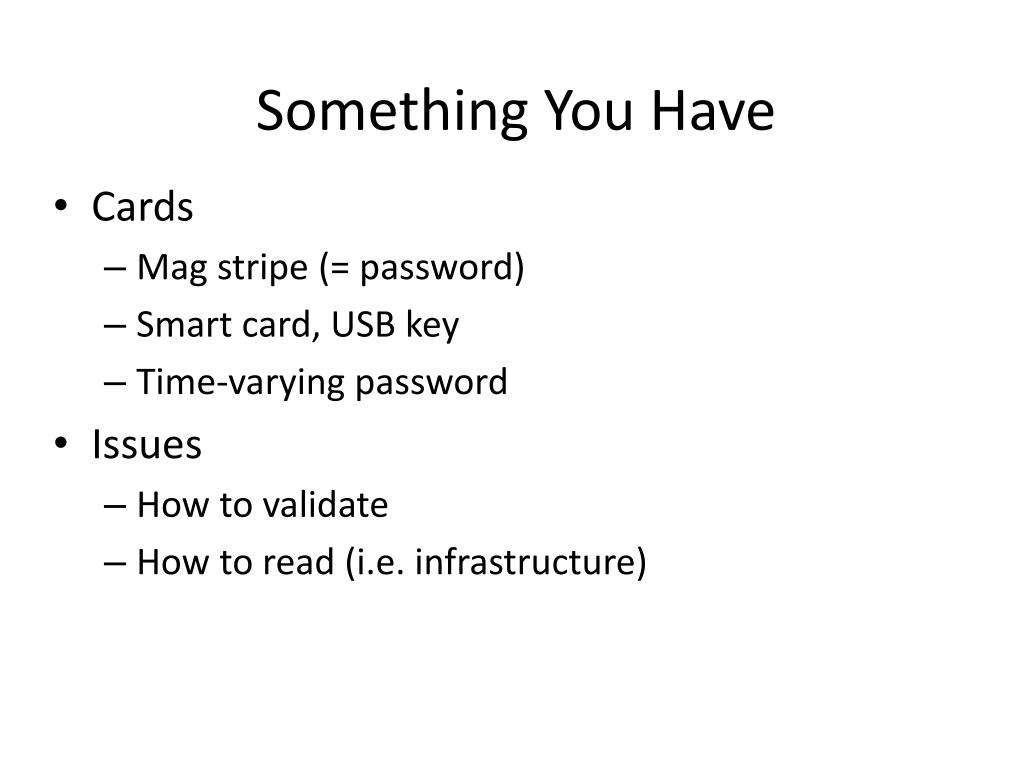 Something You Have

• Cards
– Mag stripe (= password)
– Smart card, USB key
– Time-varying password
• Issues
– How to validate
– How to read (i.e. infrastructure)